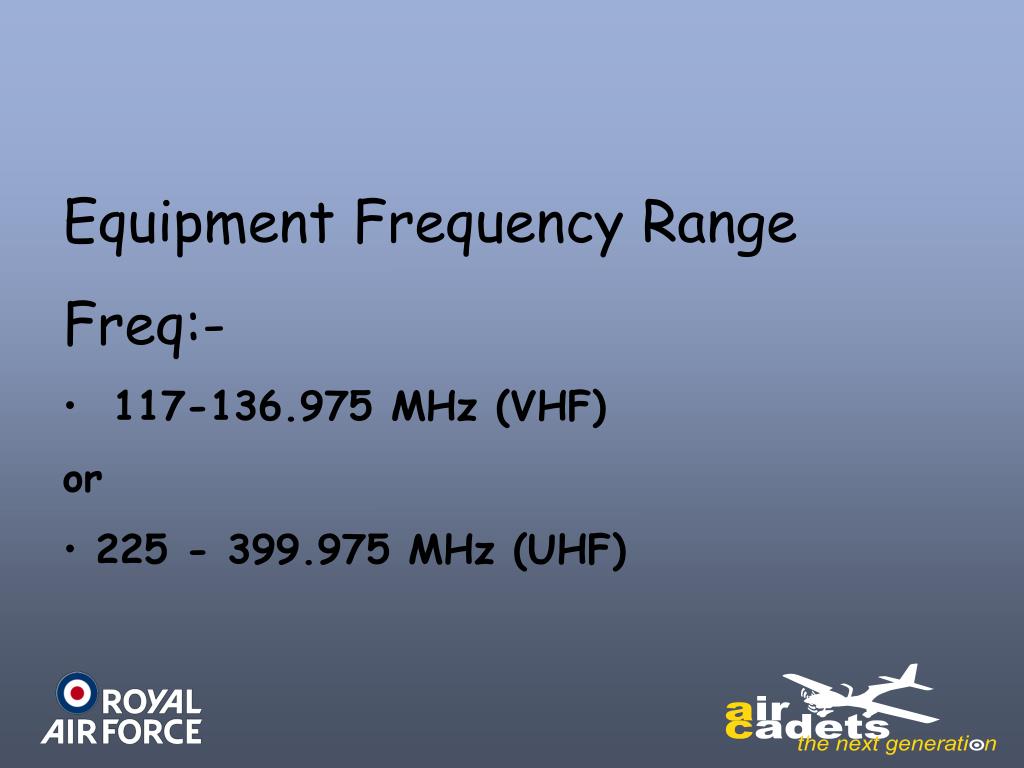 Equipment Frequency Range

Freq:-

• 117-136.975 MHz (VHF)

or

• 225 - 399.975 MHz (UHF)

ROYAL AIR FORCE

air cadets
the next generation